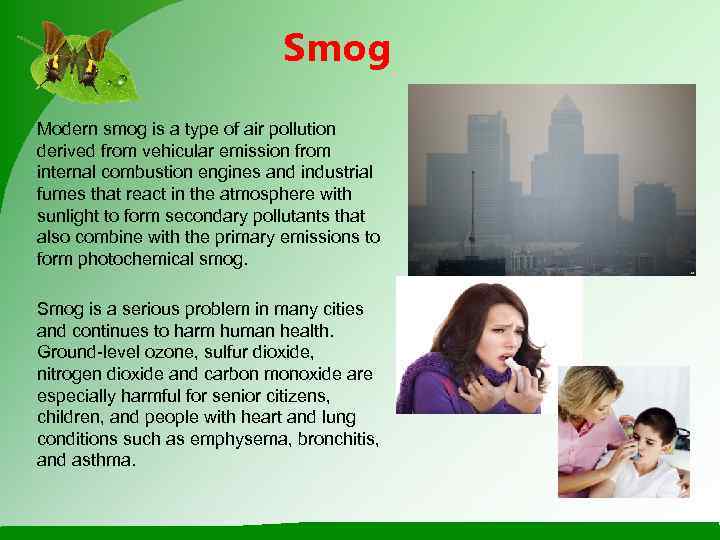 Smog

Modern smog is a type of air pollution derived from vehicular emission from internal combustion engines and industrial fumes that react in the atmosphere with sunlight to form secondary pollutants that also combine with the primary emissions to form photochemical smog.

Smog is a serious problem in many cities and continues to harm human health. Ground-level ozone, sulfur dioxide, nitrogen dioxide and carbon monoxide are especially harmful for senior citizens, children, and people with heart and lung conditions such as emphysema, bronchitis, and asthma.